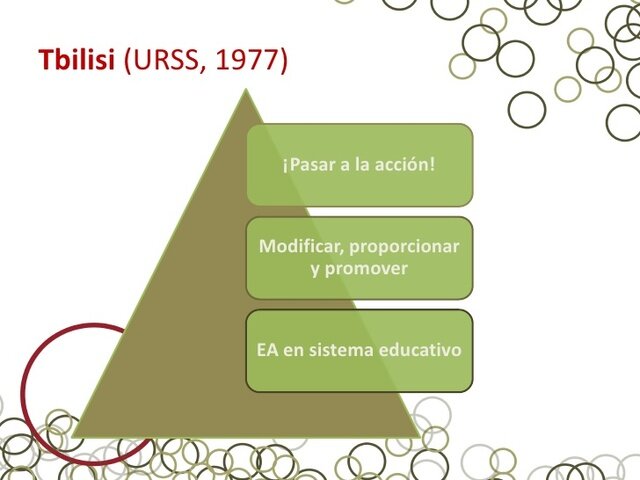 Tbilisi (URSS, 1977)

¡Pasar a la acción!

Modificar, proporcionar y promover

EA en sistema educativo